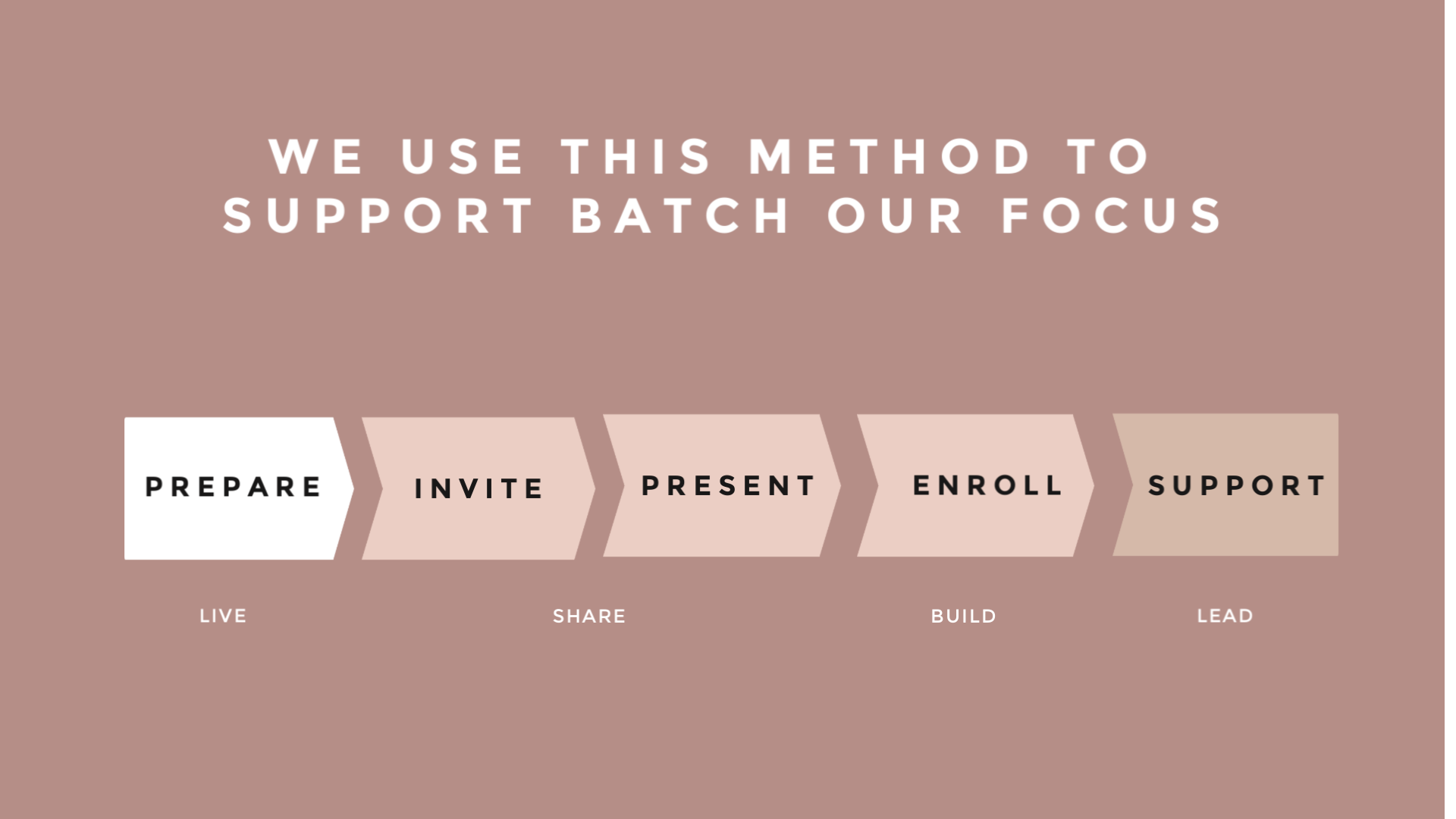 WE USE THIS METHOD TO SUPPORT BATCH OUR FOCUS

PREPARE

INVITE

PRESENT

ENROLL

SUPPORT

LIVE

SHARE

BUILD

LEAD